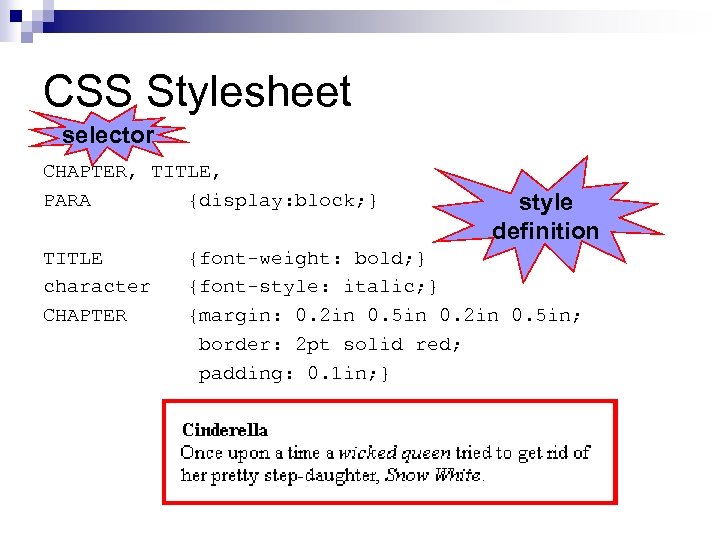 CSS Stylesheet

selector

CHAPTER, TITLE,
PARA {display:block;}

style definition

TITLE {font-weight: bold;}
character {font-style: italic;}
CHAPTER {margin: 0.2in 0.5in 0.2in 0.5in;
border: 2pt solid red;
padding: 0.1in;}

Cinderella
Once upon a time a wicked queen tried to get rid of her pretty step-daughter, Snow White.